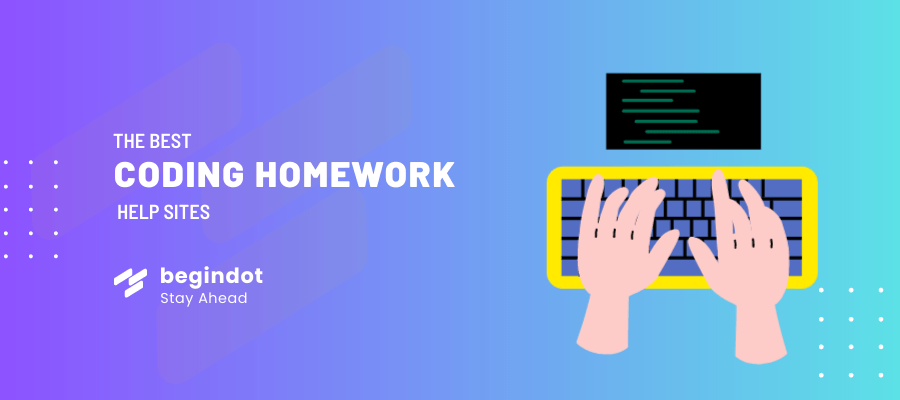 THE BEST
CODING HOMEWORK
HELP SITES

begindot
Stay Ahead